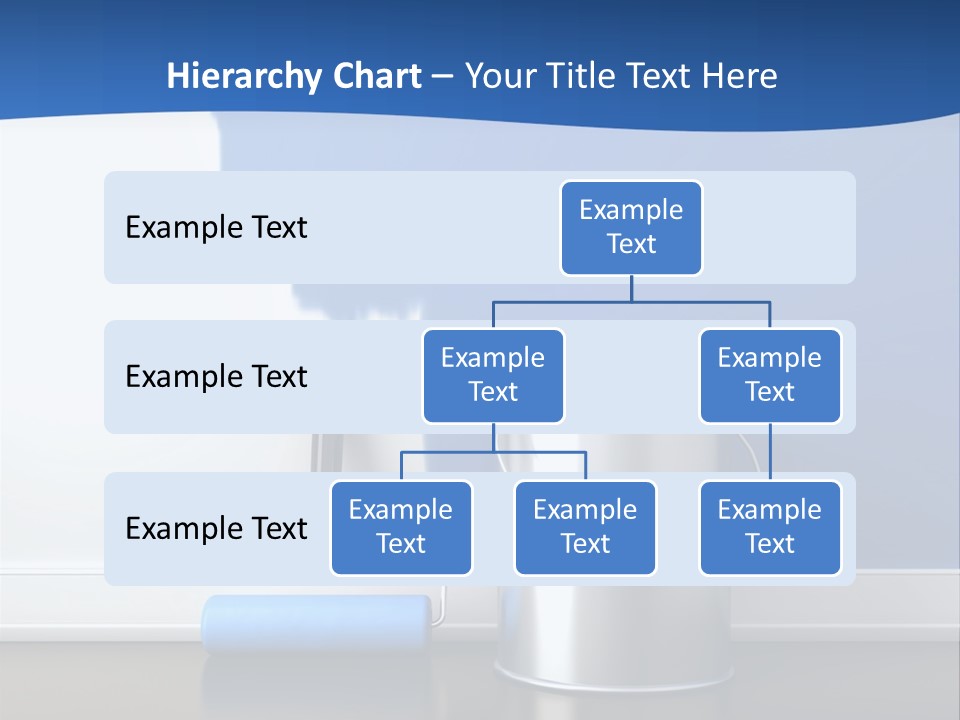 Hierarchy Chart – Your Title Text Here

Example Text

Example Text

Example Text

Example Text

Example Text

Example Text

Example Text

Example Text

Example Text